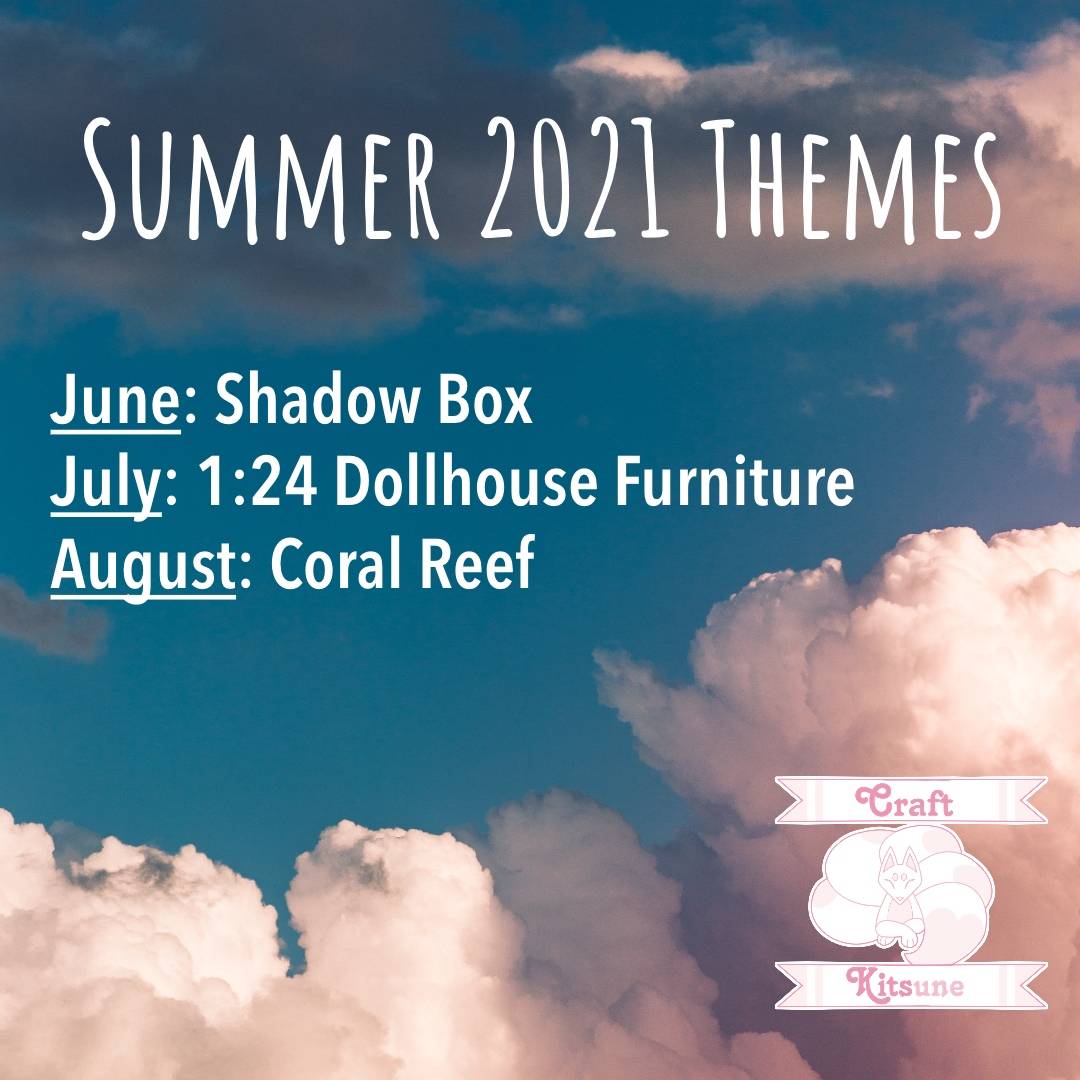 Summer 2021 Themes

June: Shadow Box
July: 1:24 Dollhouse Furniture
August: Coral Reef

Craft
Kitsune